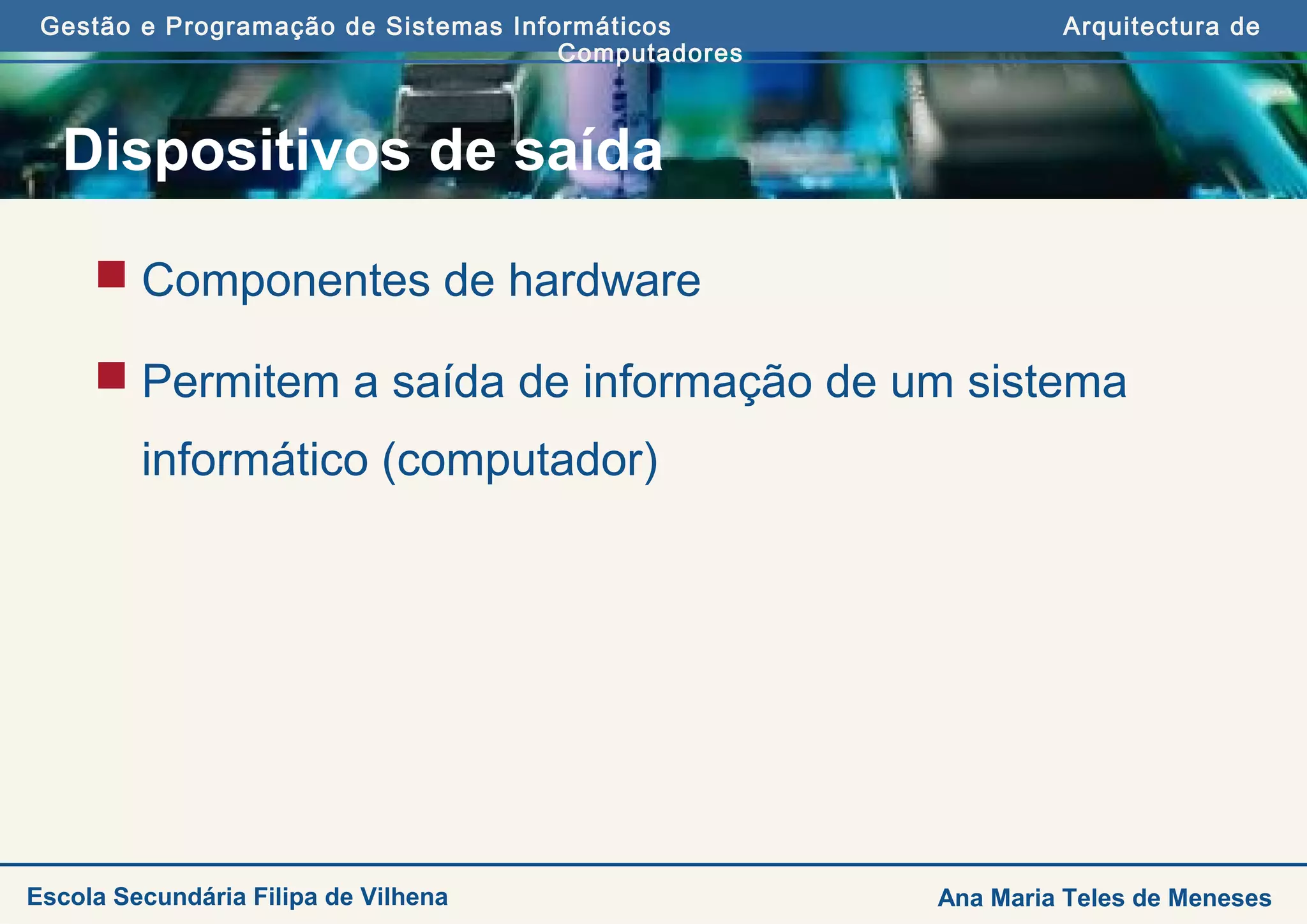 Gestão e Programação de Sistemas Informáticos Arquitectura de Computadores

Dispositivos de saída

Componentes de hardware

Permitem a saída de informação de um sistema informático (computador)

Escola Secundária Filipa de Vilhena

Ana Maria Teles de Meneses